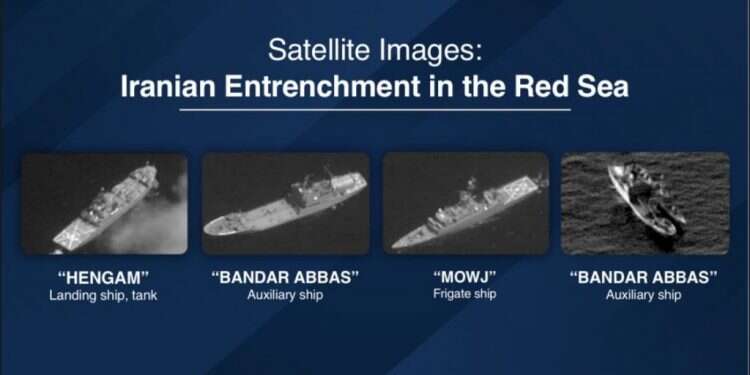 Satellite Images:
Iranian Entrenchment in the Red Sea

"HENGAM"
Landing ship, tank

"BANDAR ABBAS"
Auxiliary ship

"MOWJ"
Frigate ship

"BANDAR ABBAS"
Auxiliary ship